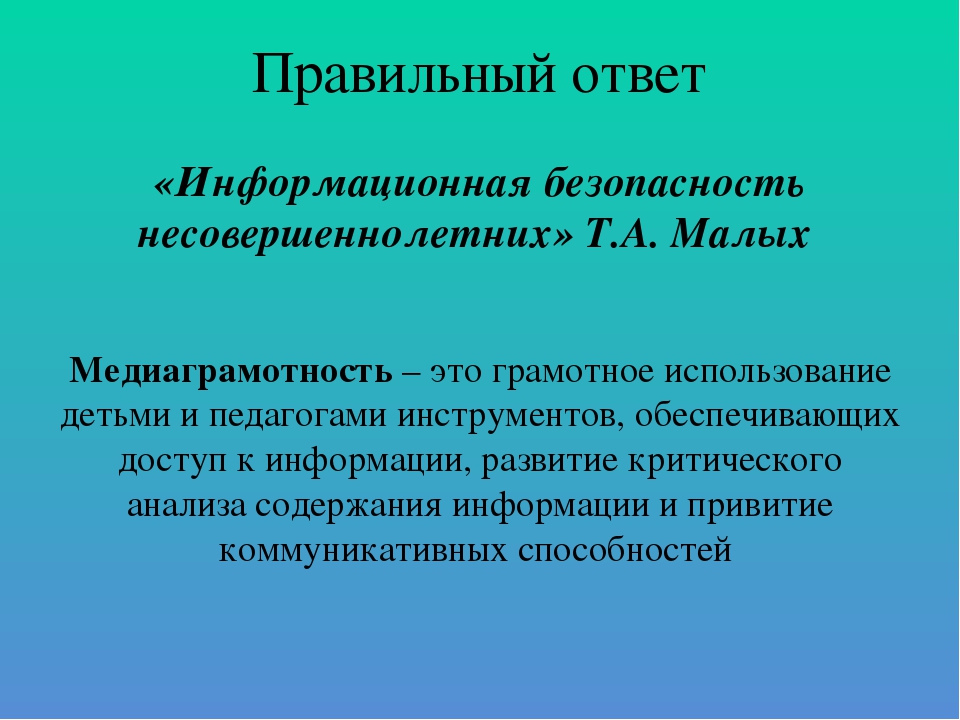 Правильный ответ

«Информационная безопасность несовершеннолетних» Т.А. Малых

Медиаграмотность – это грамотное использование детьми и педагогами инструментов, обеспечивающих доступ к информации, развитие критического анализа содержания информации и привитие коммуникативных способностей